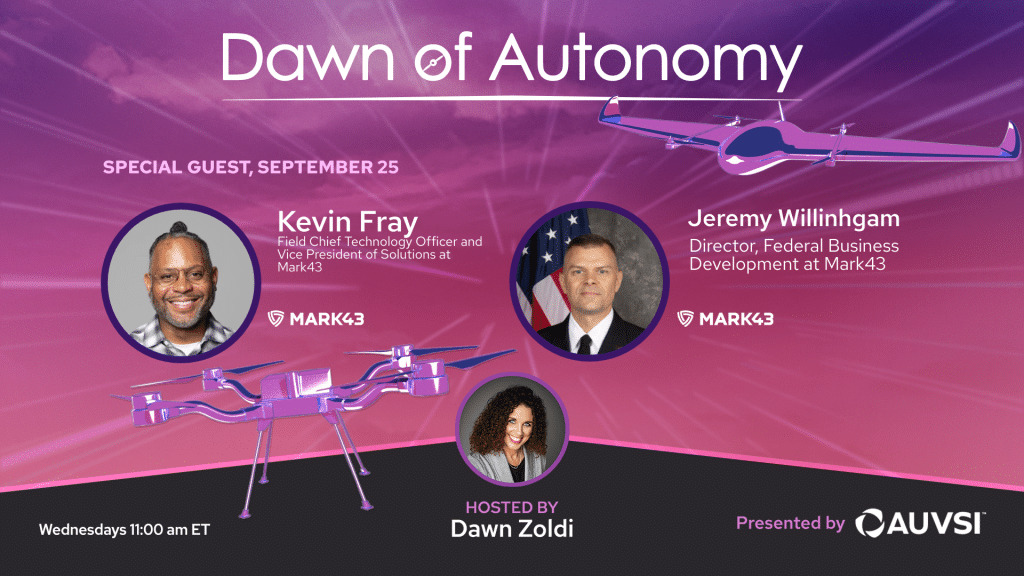 Dawn of Autonomy

SPECIAL GUEST, SEPTEMBER 25

Kevin Fray
Field Chief Technology Officer and Vice President of Solutions at Mark43

MARK43

Jeremy Willinhgam
Director, Federal Business Development at Mark43

MARK43

HOSTED BY
Dawn Zoldi

Wednesdays 11:00 am ET

Presented by AUVSI